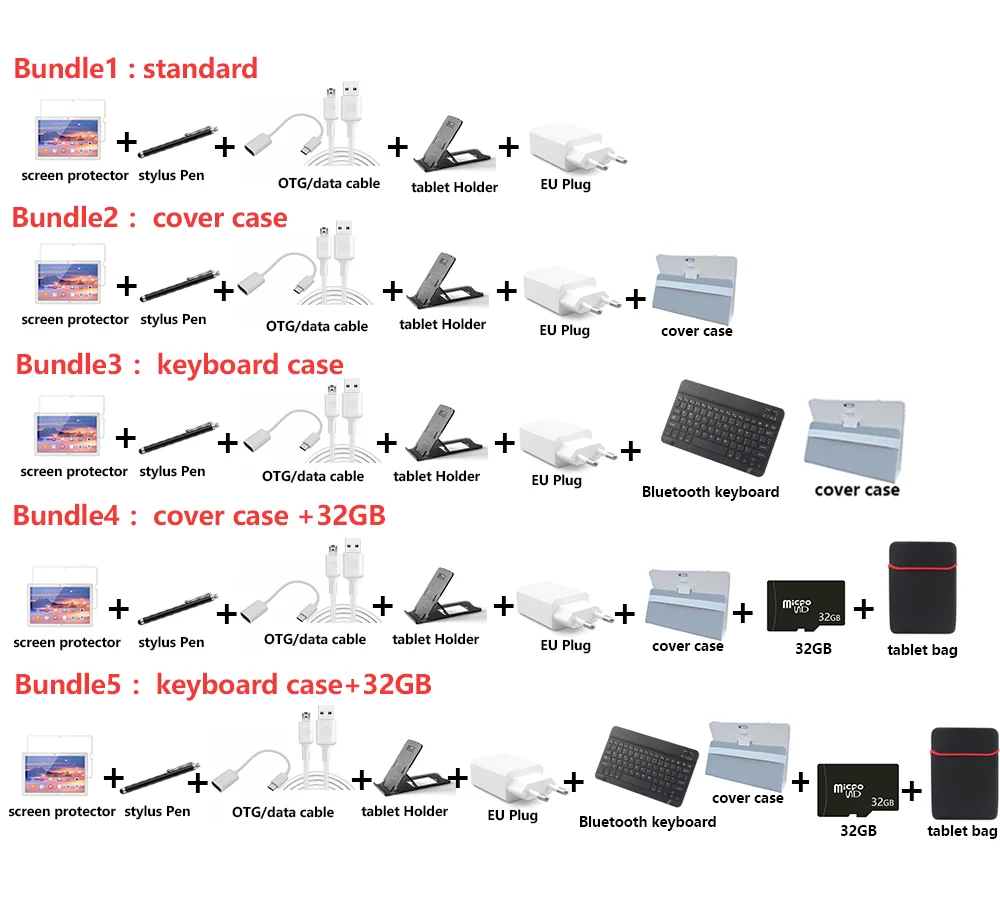 Bundle1 : standard

screen protector + stylus Pen + OTG/data cable + tablet Holder + EU Plug

Bundle2 : cover case

screen protector + stylus Pen + OTG/data cable + tablet Holder + EU Plug + cover case

Bundle3 : keyboard case

screen protector + stylus Pen + OTG/data cable + tablet Holder + EU Plug + Bluetooth keyboard cover case

Bundle4 : cover case +32GB

screen protector + stylus Pen + OTG/data cable + tablet Holder + EU Plug + cover case + micro SD 32GB 32GB + tablet bag

Bundle5 : keyboard case+32GB

screen protector + stylus Pen + OTG/data cable + tablet Holder + EU Plug + Bluetooth keyboard cover case + micro SD 32GB 32GB + tablet bag